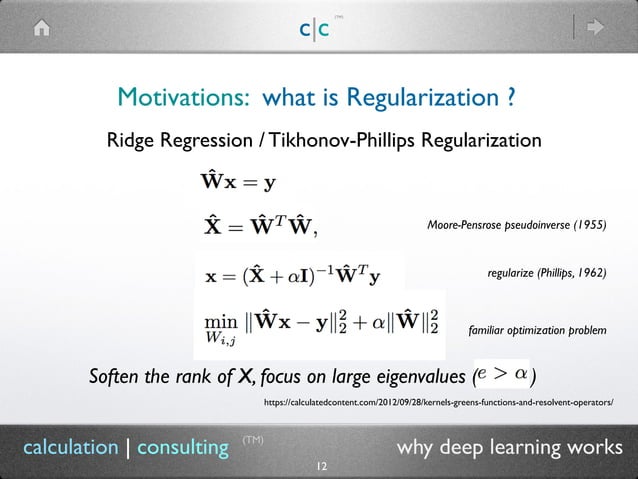 c|c (TM)

Motivations: what is Regularization ?

Ridge Regression / Tikhonov-Phillips Regularization

$\hat{\mathbf{W}}\mathbf{x} = \mathbf{y}$

$\hat{\mathbf{X}} = \hat{\mathbf{W}}^T\hat{\mathbf{W}},$

Moore-Pensrose pseudoinverse (1955)

$\mathbf{x} = (\hat{\mathbf{X}} + \alpha\mathbf{I})^{-1}\hat{\mathbf{W}}^T\mathbf{y}$

regularize (Phillips, 1962)

$\min_{W_{i,j}} \|\hat{\mathbf{W}}\mathbf{x} - \mathbf{y}\|_2^2 + \alpha\|\hat{\mathbf{W}}\|_2^2$

familiar optimization problem

Soften the rank of X, focus on large eigenvalues ($e > \alpha$)

https://calculatedcontent.com/2012/09/28/kernels-greens-functions-and-resolvent-operators/

calculation | consulting (TM)

why deep learning works

12